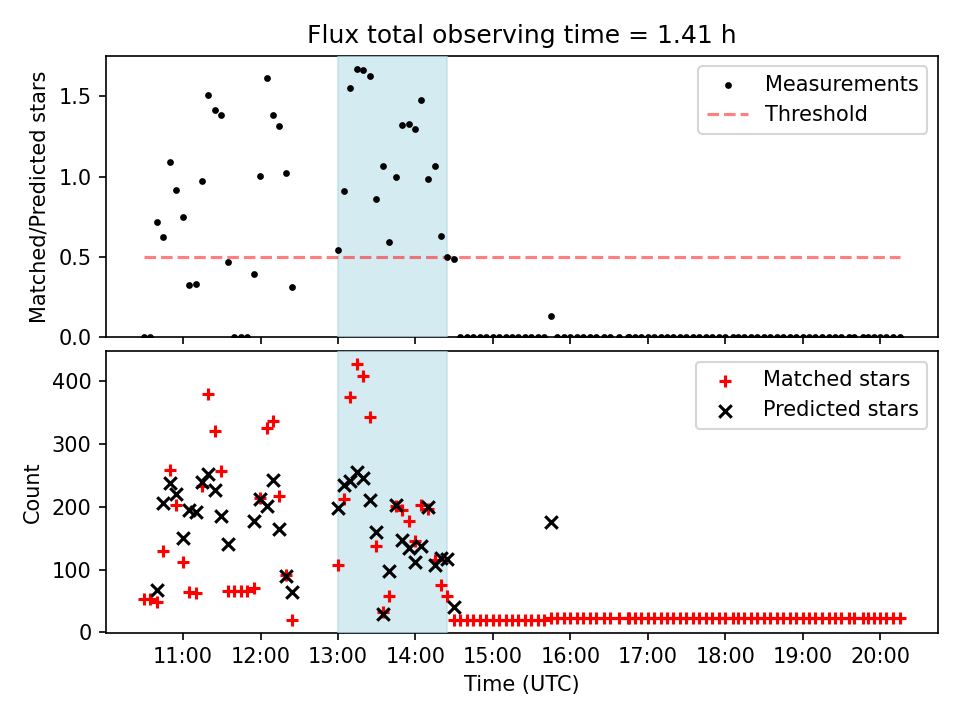 Flux total observing time = 1.41 h

Matched/Predicted stars

1.5
1.0
0.5
0.0

Measurements
Threshold

Count

400
300
200
100
0

Matched stars
Predicted stars

11:00
12:00
13:00
14:00
15:00
16:00
17:00
18:00
19:00
20:00

Time (UTC)